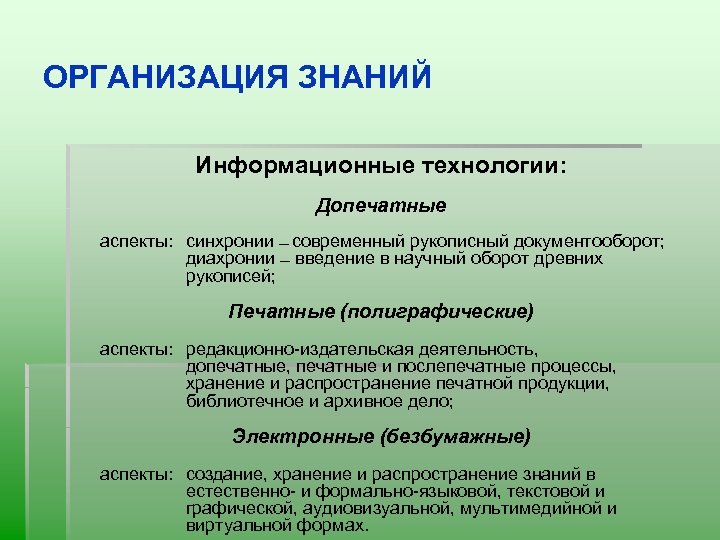 ОРГАНИЗАЦИЯ ЗНАНИЙ

Информационные технологии:

Допечатные

аспекты: синхронии – современный рукописный документооборот; диахронии – введение в научный оборот древних рукописей;

Печатные (полиграфические)

аспекты: редакционно-издательская деятельность, допечатные, печатные и послепечатные процессы, хранение и распространение печатной продукции, библиотечное и архивное дело;

Электронные (безбумажные)

аспекты: создание, хранение и распространение знаний в естественно- и формально-языковой, текстовой и графической, аудиовизуальной, мультимедийной и виртуальной формах.